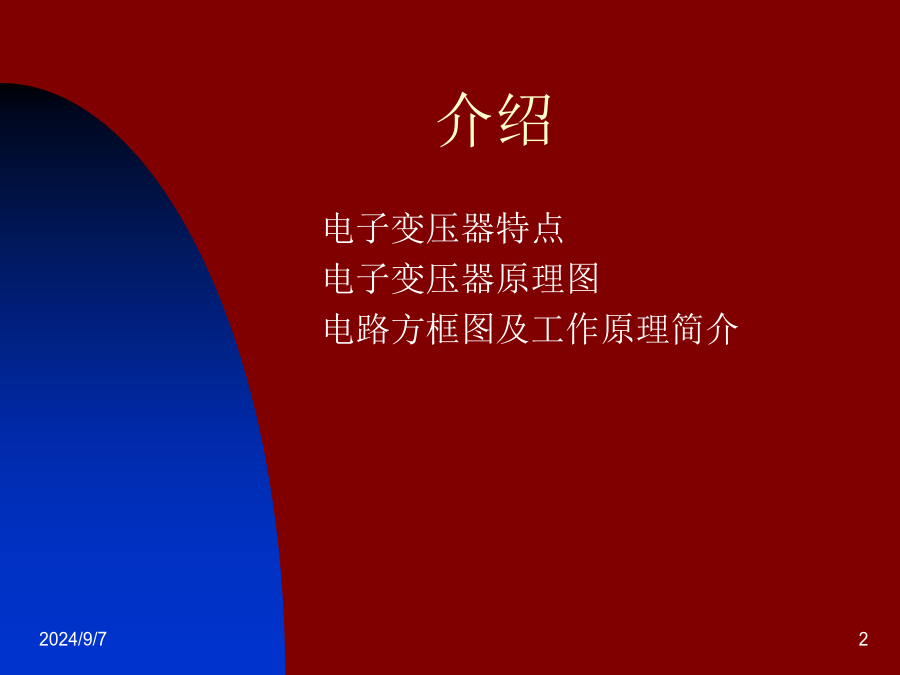 介绍

电子变压器特点
电子变压器原理图
电路方框图及工作原理简介

2024/9/7

2